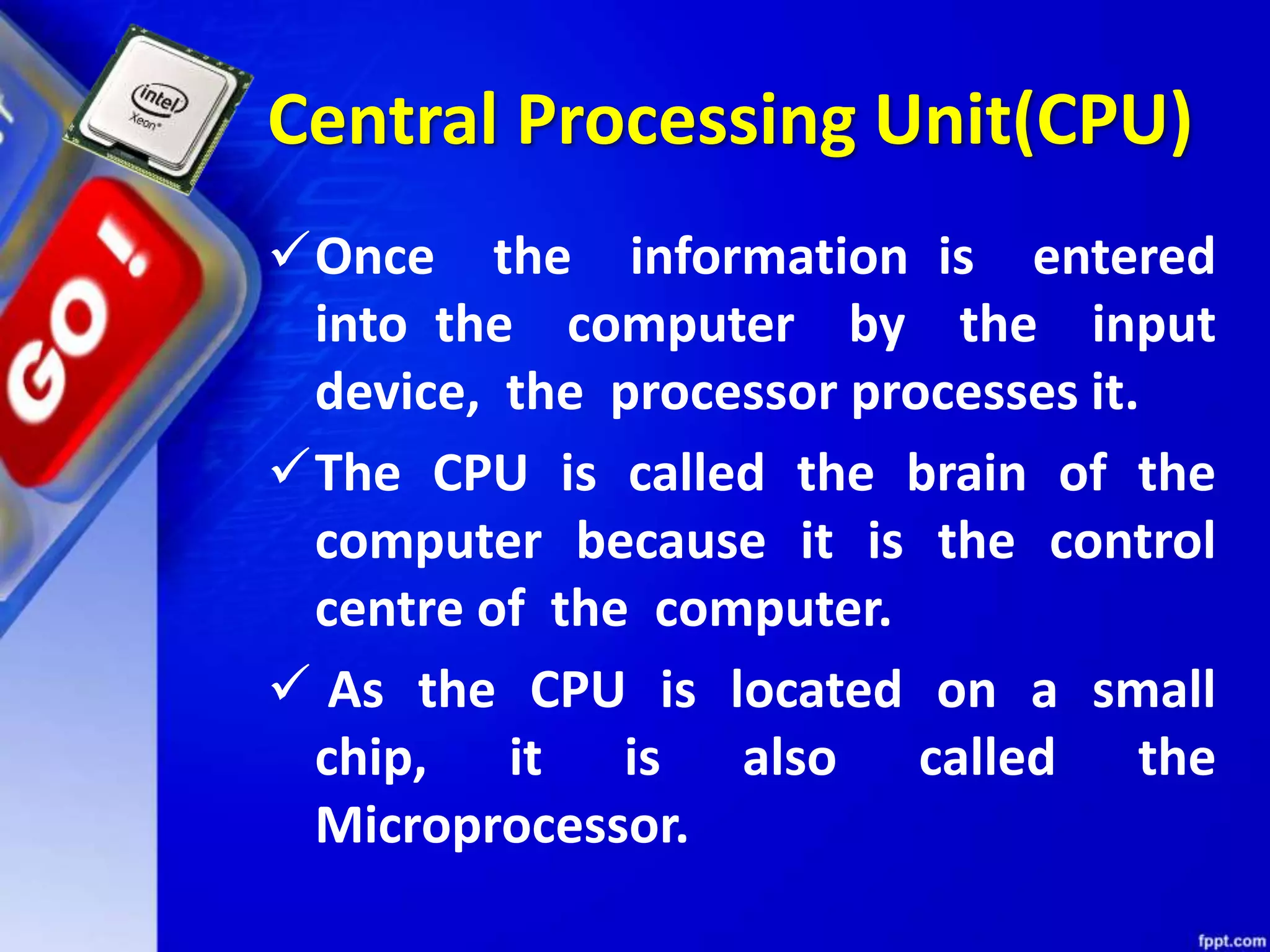 intel
Xeon

GO!

Central Processing Unit(CPU)

✓ Once the information is entered into the computer by the input device, the processor processes it.

✓ The CPU is called the brain of the computer because it is the control centre of the computer.

✓ As the CPU is located on a small chip, it is also called the Microprocessor.

fppt.com